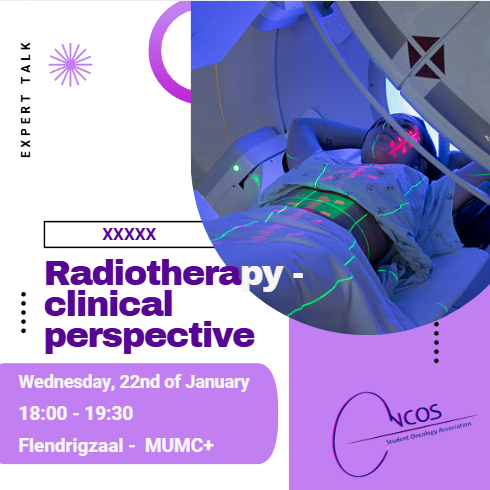 EXPERT TALK

XXXXX

Radiotherapy - clinical perspective

Wednesday, 22nd of January

18:00 - 19:30

Flendrigzaal - MUMC+

ONCOS
Student Oncology Association